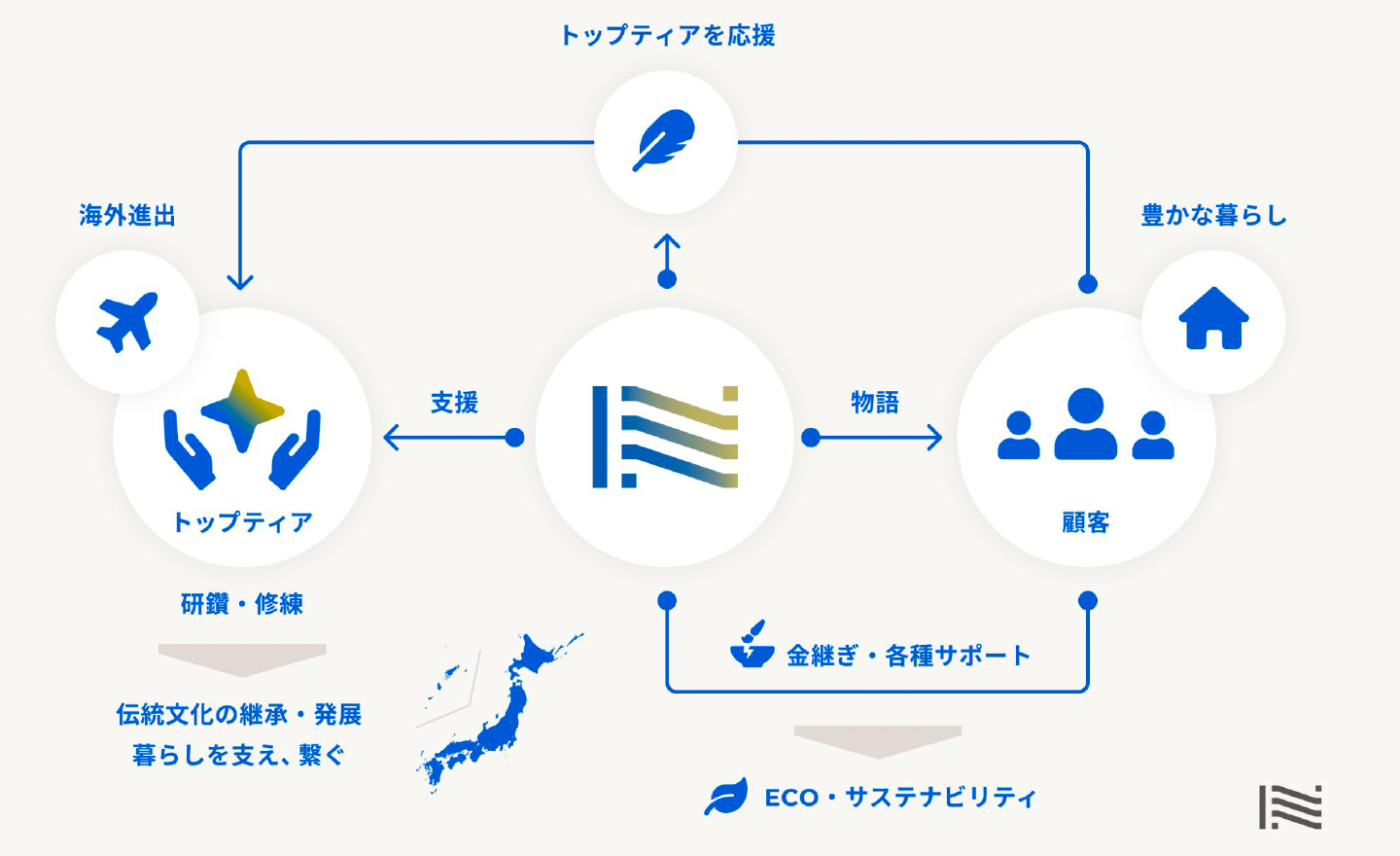 トップティアを応援

海外進出

豊かな暮らし

支援

物語

トップティア

顧客

研鑽・修練

金継ぎ・各種サポート

伝統文化の継承・発展
暮らしを支え、繋ぐ

ECO・サステナビリティ